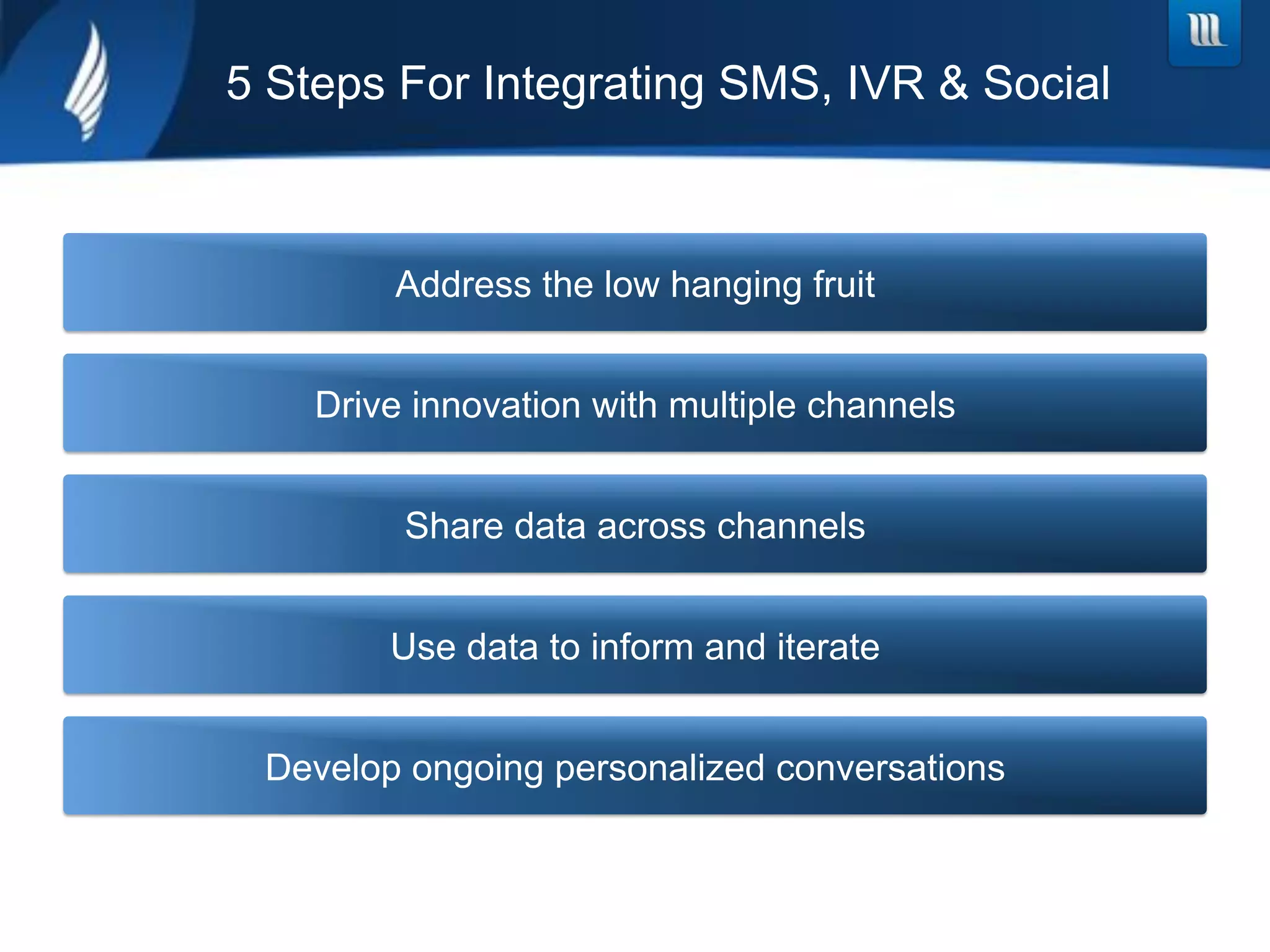 5 Steps For Integrating SMS, IVR & Social

Address the low hanging fruit

Drive innovation with multiple channels

Share data across channels

Use data to inform and iterate

Develop ongoing personalized conversations